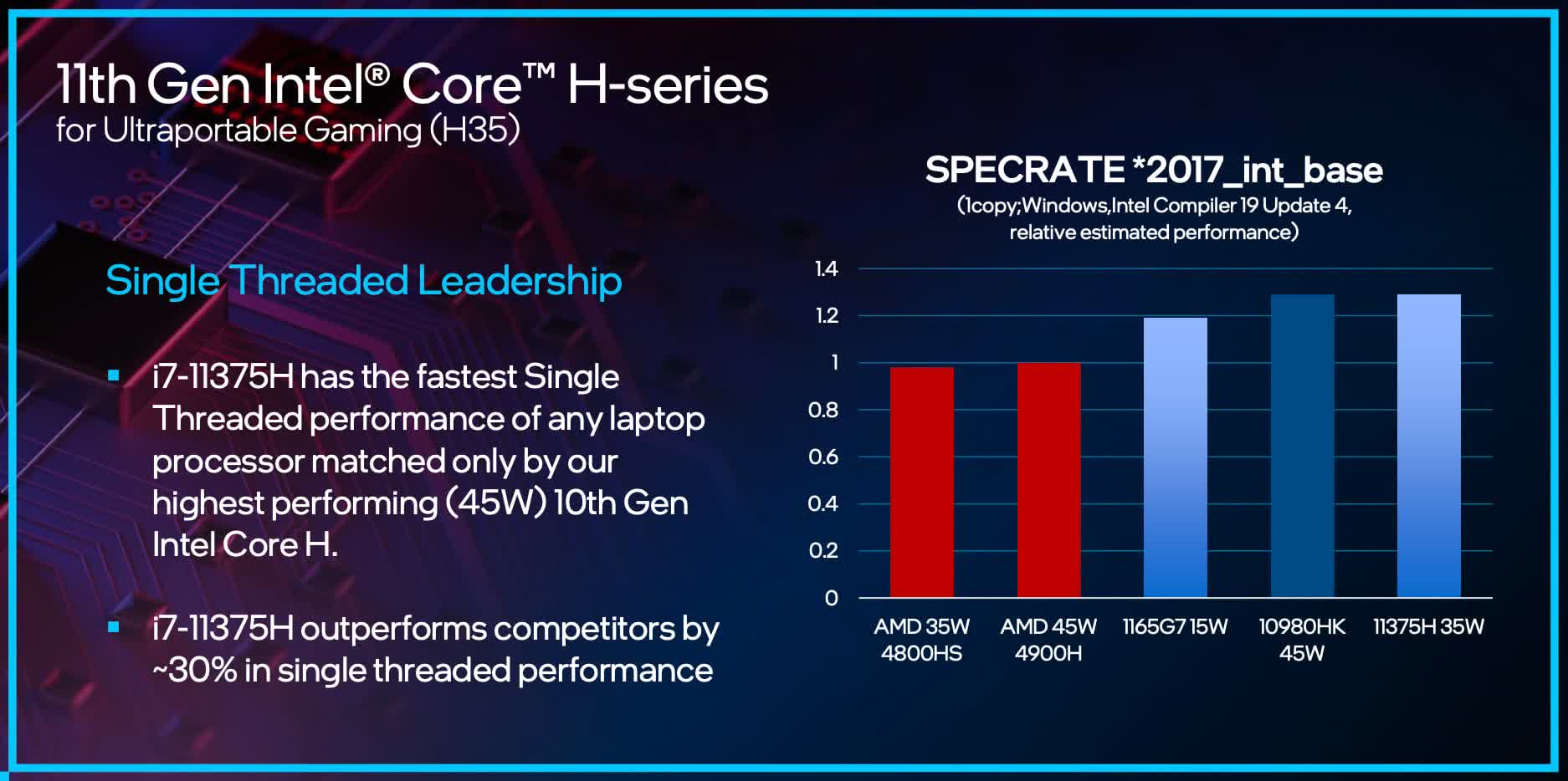 11th Gen Intel® Core™ H-series
for Ultraportable Gaming (H35)

Single Threaded Leadership

▪ i7-11375H has the fastest Single Threaded performance of any laptop processor matched only by our highest performing (45W) 10th Gen Intel Core H.

▪ i7-11375H outperforms competitors by ~30% in single threaded performance

SPECRATE *2017_int_base
(1copy;Windows,Intel Compiler 19 Update 4, relative estimated performance)

1.4
1.2
1
0.8
0.6
0.4
0.2
0

AMD 35W 4800HS
AMD 45W 4900H
1165G7 15W
10980HK 45W
11375H 35W